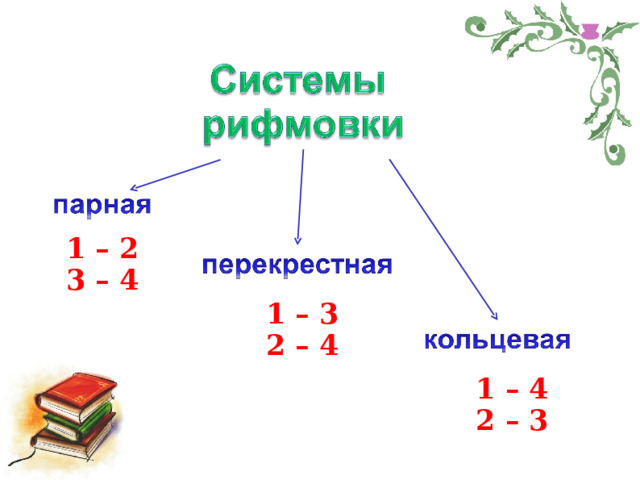 Системы рифмовки

парная

1 – 2
3 – 4

перекрестная

1 – 3
2 – 4

кольцевая

1 – 4
2 – 3